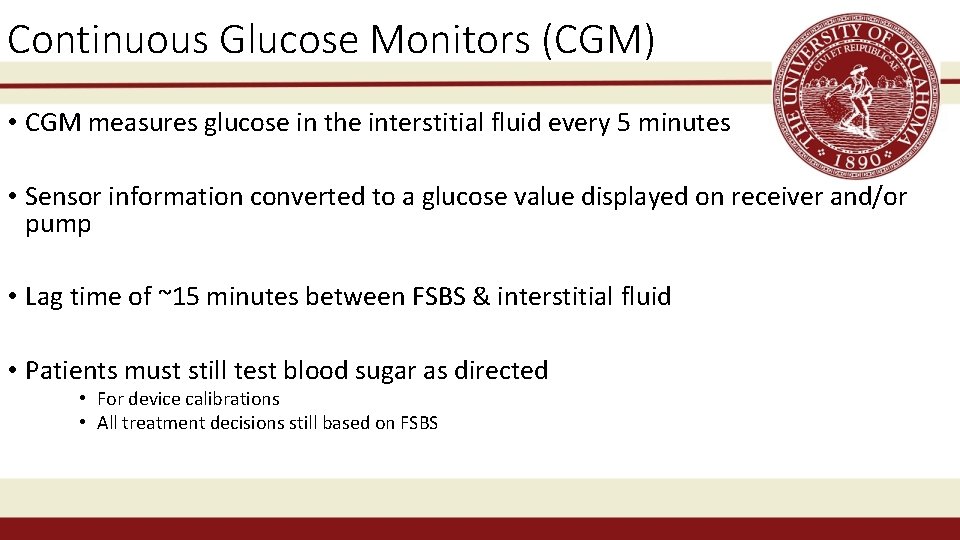 Continuous Glucose Monitors (CGM)

THE UNIVERSITY OF OKLAHOMA
CIVI ET REIPUBLICAE
1890

• CGM measures glucose in the interstitial fluid every 5 minutes

• Sensor information converted to a glucose value displayed on receiver and/or pump

• Lag time of ~15 minutes between FSBS & interstitial fluid

• Patients must still test blood sugar as directed
  • For device calibrations
  • All treatment decisions still based on FSBS